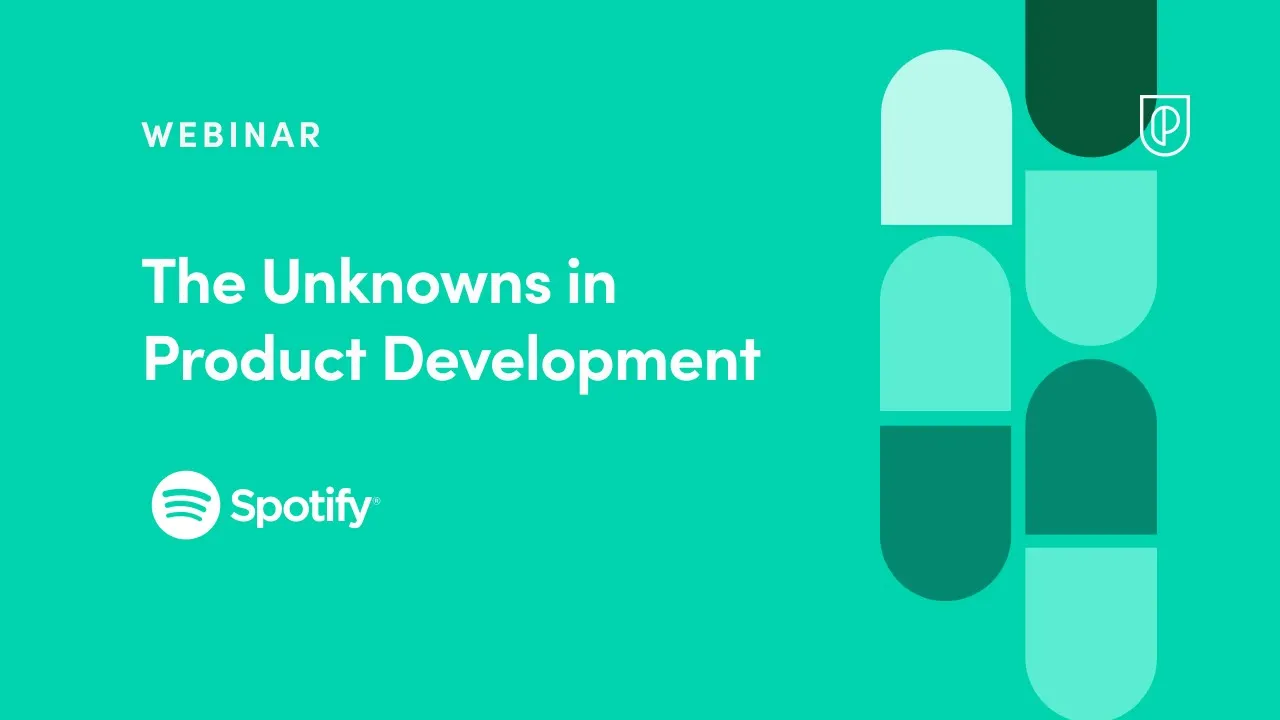 WEBINAR

The Unknowns in Product Development

Spotify®